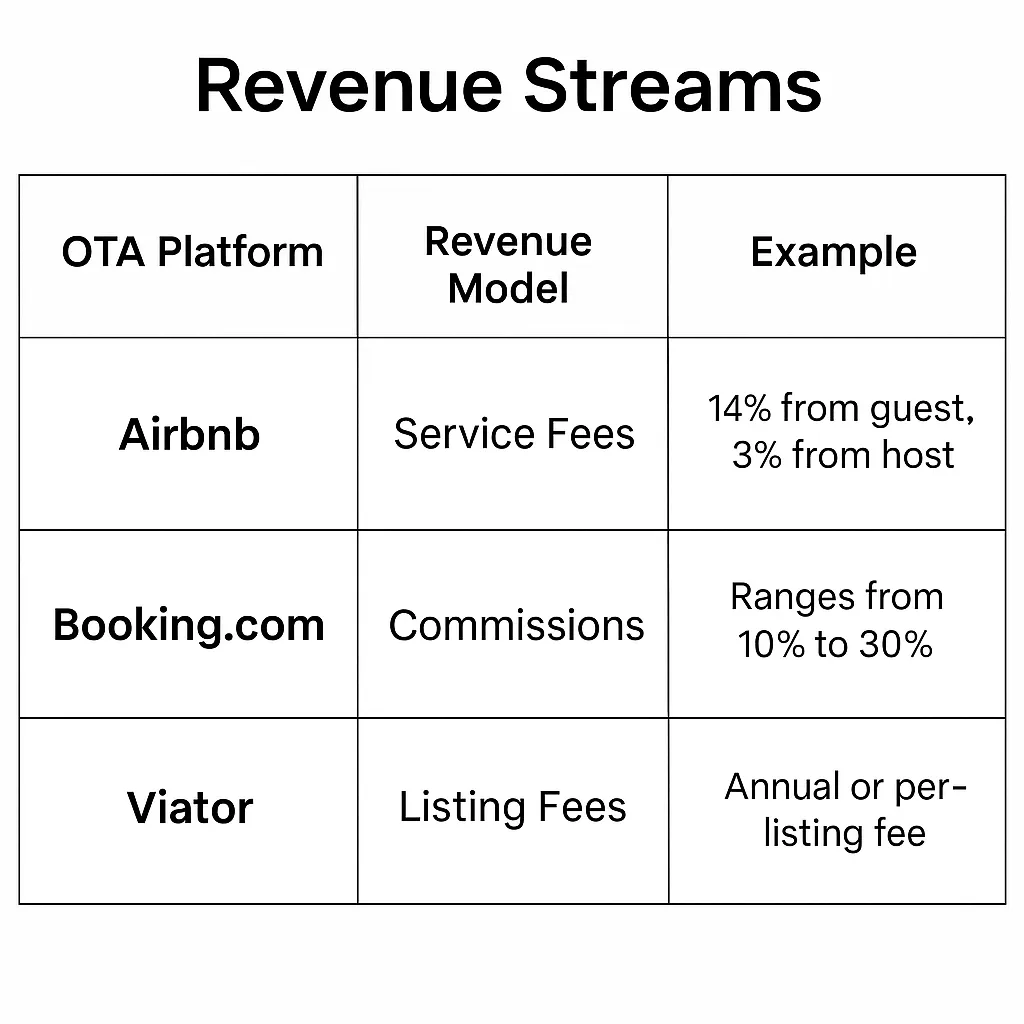 Revenue Streams

| OTA Platform | Revenue Model | Example |
|---|---|---|
| Airbnb | Service Fees | 14% from guest, 3% from host |
| Booking.com | Commissions | Ranges from 10% to 30% |
| Viator | Listing Fees | Annual or per-listing fee |